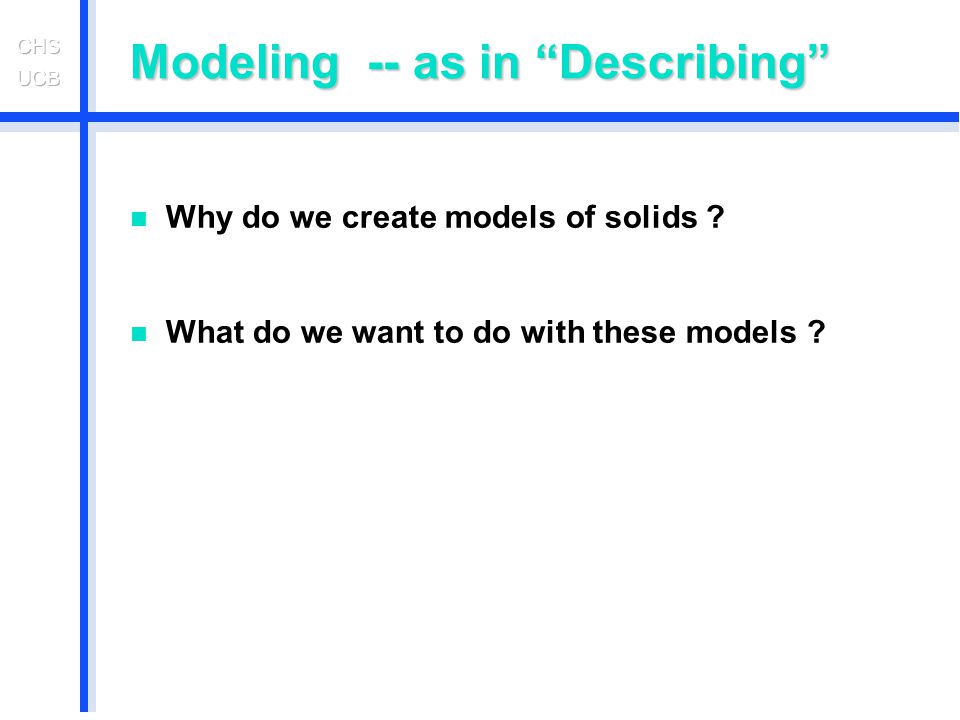 CHS
UCB

Modeling -- as in “Describing”

Why do we create models of solids ?

What do we want to do with these models ?